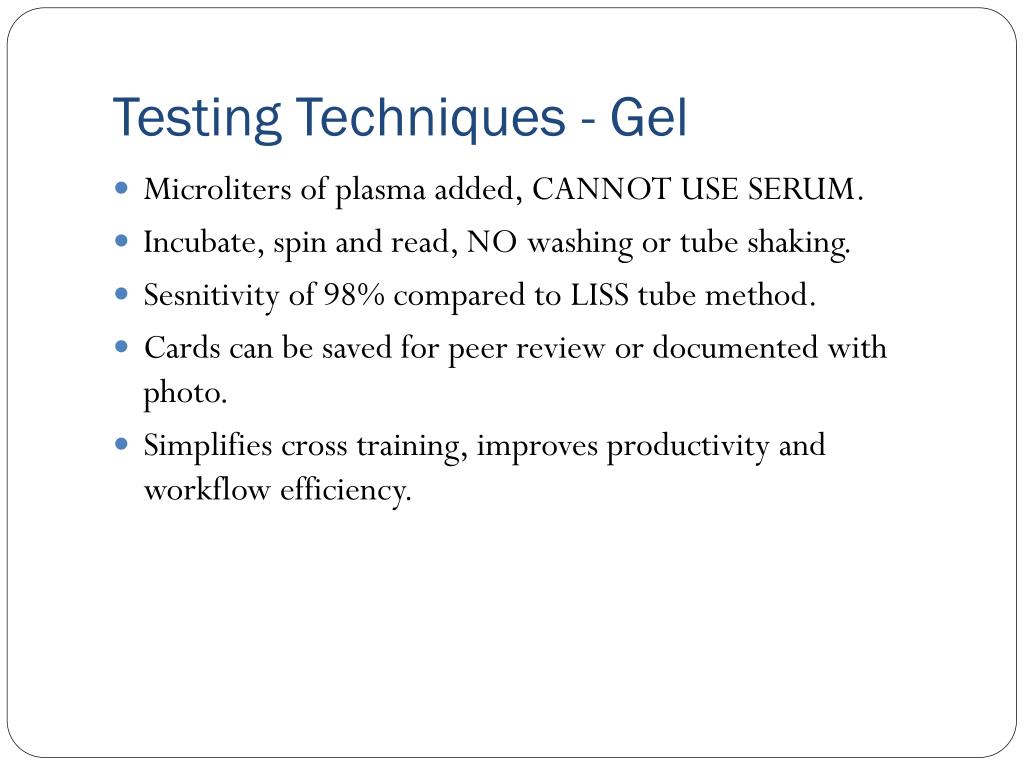 Testing Techniques - Gel

- Microliters of plasma added, CANNOT USE SERUM.
- Incubate, spin and read, NO washing or tube shaking.
- Sesnitivity of 98% compared to LISS tube method.
- Cards can be saved for peer review or documented with photo.
- Simplifies cross training, improves productivity and workflow efficiency.